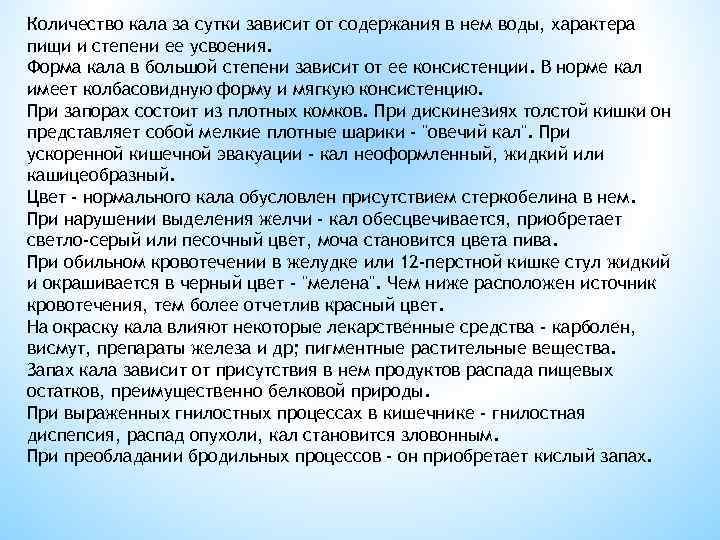 Количество кала за сутки зависит от содержания в нем воды, характера пищи и степени ее усвоения.
Форма кала в большой степени зависит от ее консистенции. В норме кал имеет колбасовидную форму и мягкую консистенцию.
При запорах состоит из плотных комков. При дискинезиях толстой кишки он представляет собой мелкие плотные шарики - "овечий кал". При ускоренной кишечной эвакуации - кал неоформленный, жидкий или кашицеобразный.
Цвет - нормального кала обусловлен присутствием стеркобелина в нем.
При нарушении выделения желчи - кал обесцвечивается, приобретает светло-серый или песочный цвет, моча становится цвета пива.
При обильном кровотечении в желудке или 12-перстной кишке стул жидкий и окрашивается в черный цвет - "мелена". Чем ниже расположен источник кровотечения, тем более отчетлив красный цвет.
На окраску кала влияют некоторые лекарственные средства - карболен, висмут, препараты железа и др; пигментные растительные вещества.
Запах кала зависит от присутствия в нем продуктов распада пищевых остатков, преимущественно белковой природы.
При выраженных гнилостных процессах в кишечнике - гнилостная диспепсия, распад опухоли, кал становится зловонным.
При преобладании бродильных процессов - он приобретает кислый запах.